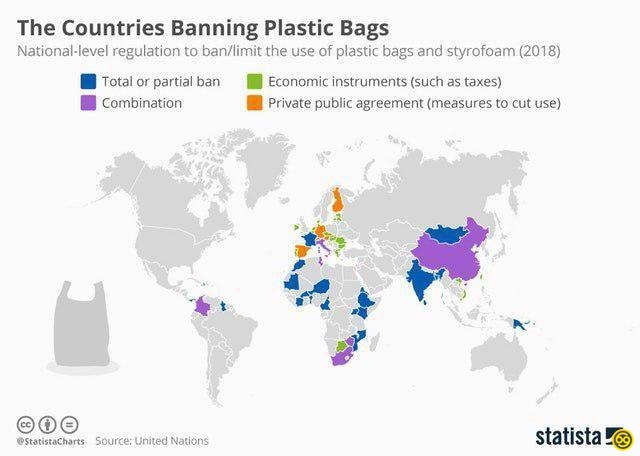 The Countries Banning Plastic Bags

National-level regulation to ban/limit the use of plastic bags and styrofoam (2018)

Total or partial ban
Combination
Economic instruments (such as taxes)
Private public agreement (measures to cut use)

@StatistaCharts Source: United Nations

statista